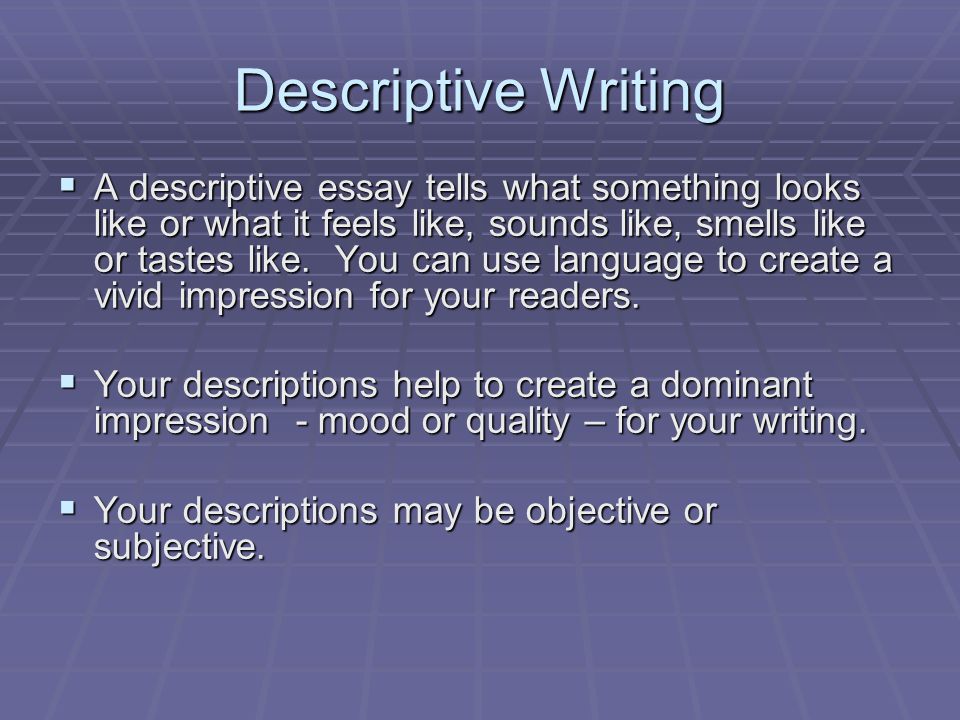 Descriptive Writing

▪ A descriptive essay tells what something looks like or what it feels like, sounds like, smells like or tastes like. You can use language to create a vivid impression for your readers.

▪ Your descriptions help to create a dominant impression - mood or quality – for your writing.

▪ Your descriptions may be objective or subjective.